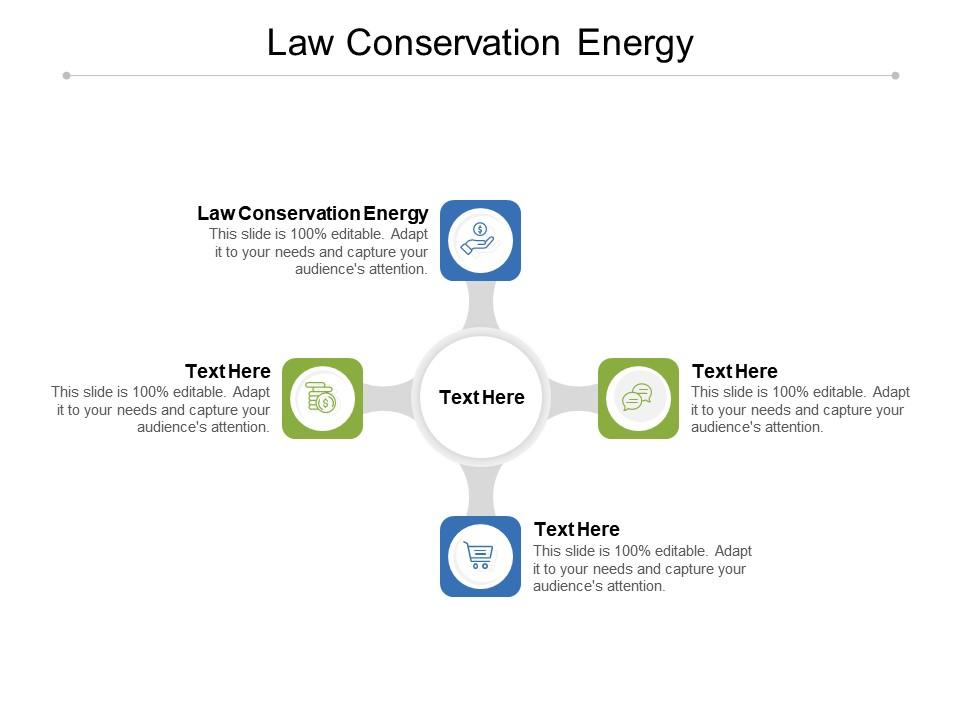 Law Conservation Energy

Law Conservation Energy
This slide is 100% editable. Adapt it to your needs and capture your audience's attention.

Text Here
This slide is 100% editable. Adapt it to your needs and capture your audience's attention.

Text Here

Text Here
This slide is 100% editable. Adapt it to your needs and capture your audience's attention.

Text Here
This slide is 100% editable. Adapt it to your needs and capture your audience's attention.